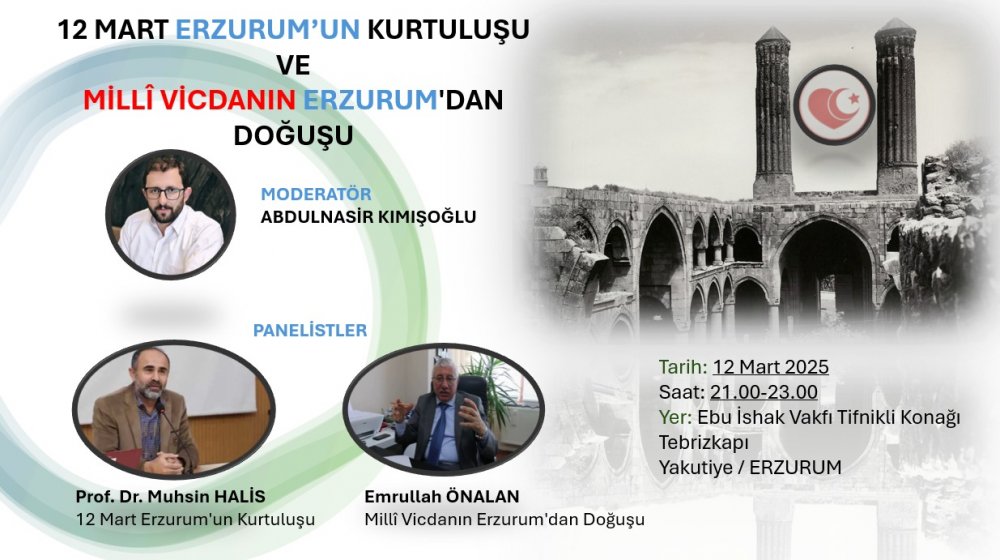 12 MART ERZURUM'UN KURTULUŞU
VE
MİLLÎ VİCDANIN ERZURUM'DAN
DOĞUŞU

MODERATÖR
ABDULNASİR KIMIŞOĞLU

PANELİSTLER

Prof. Dr. Muhsin HALİS
12 Mart Erzurum'un Kurtuluşu

Emrullah ÖNALAN
Millî Vicdanın Erzurum'dan Doğuşu

Tarih: 12 Mart 2025
Saat: 21.00-23.00
Yer: Ebu İshak Vakfı Tifnikli Konağı
Tebrizkapı
Yakutiye / ERZURUM